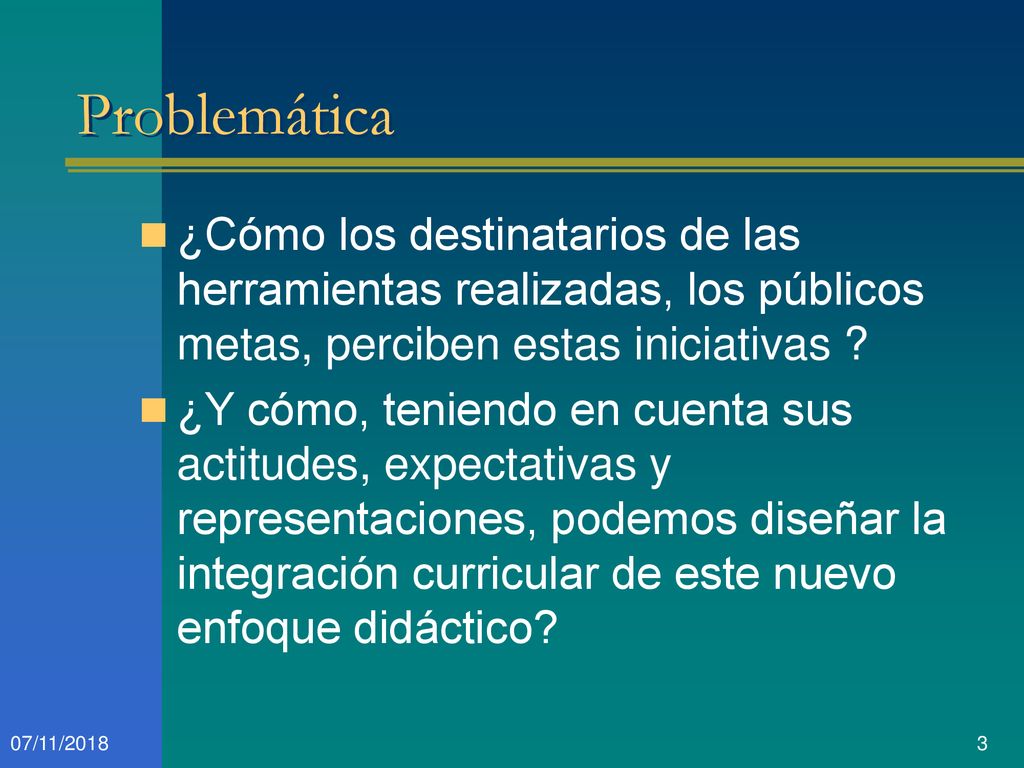 Problemática

¿Cómo los destinatarios de las herramientas realizadas, los públicos metas, perciben estas iniciativas ?

¿Y cómo, teniendo en cuenta sus actitudes, expectativas y representaciones, podemos diseñar la integración curricular de este nuevo enfoque didáctico?

07/11/2018

3